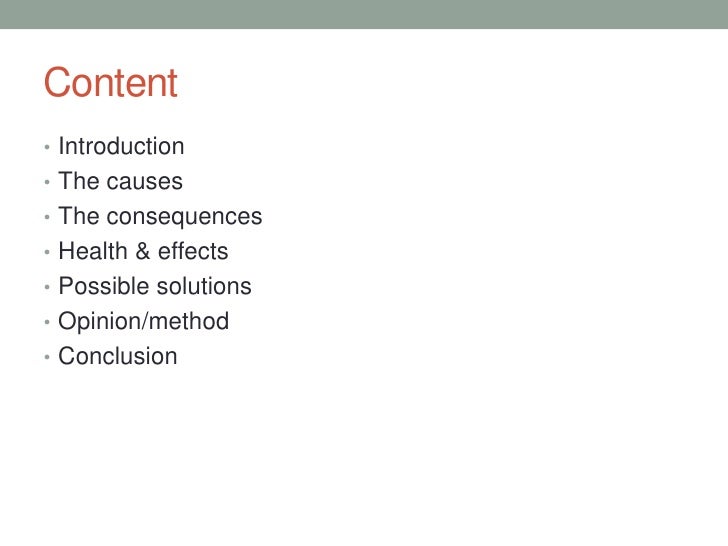 Content

• Introduction
• The causes
• The consequences
• Health & effects
• Possible solutions
• Opinion/method
• Conclusion